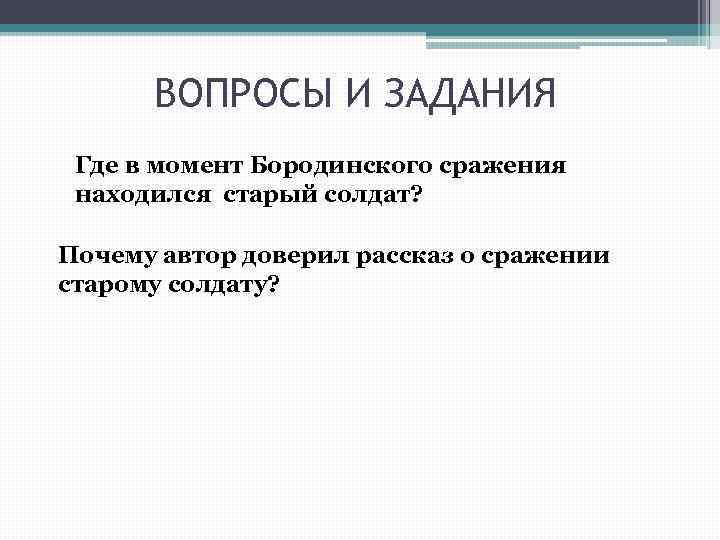 ВОПРОСЫ И ЗАДАНИЯ

Где в момент Бородинского сражения находился старый солдат?

Почему автор доверил рассказ о сражении старому солдату?